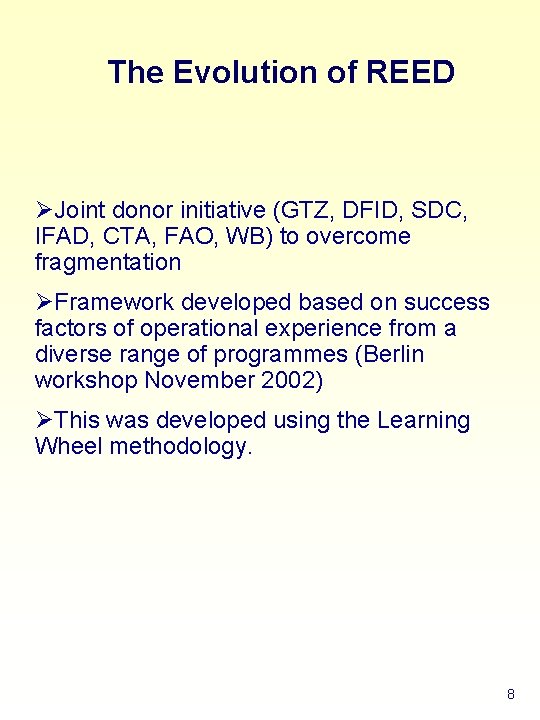 The Evolution of REED

➢Joint donor initiative (GTZ, DFID, SDC, IFAD, CTA, FAO, WB) to overcome fragmentation

➢Framework developed based on success factors of operational experience from a diverse range of programmes (Berlin workshop November 2002)

➢This was developed using the Learning Wheel methodology.

8